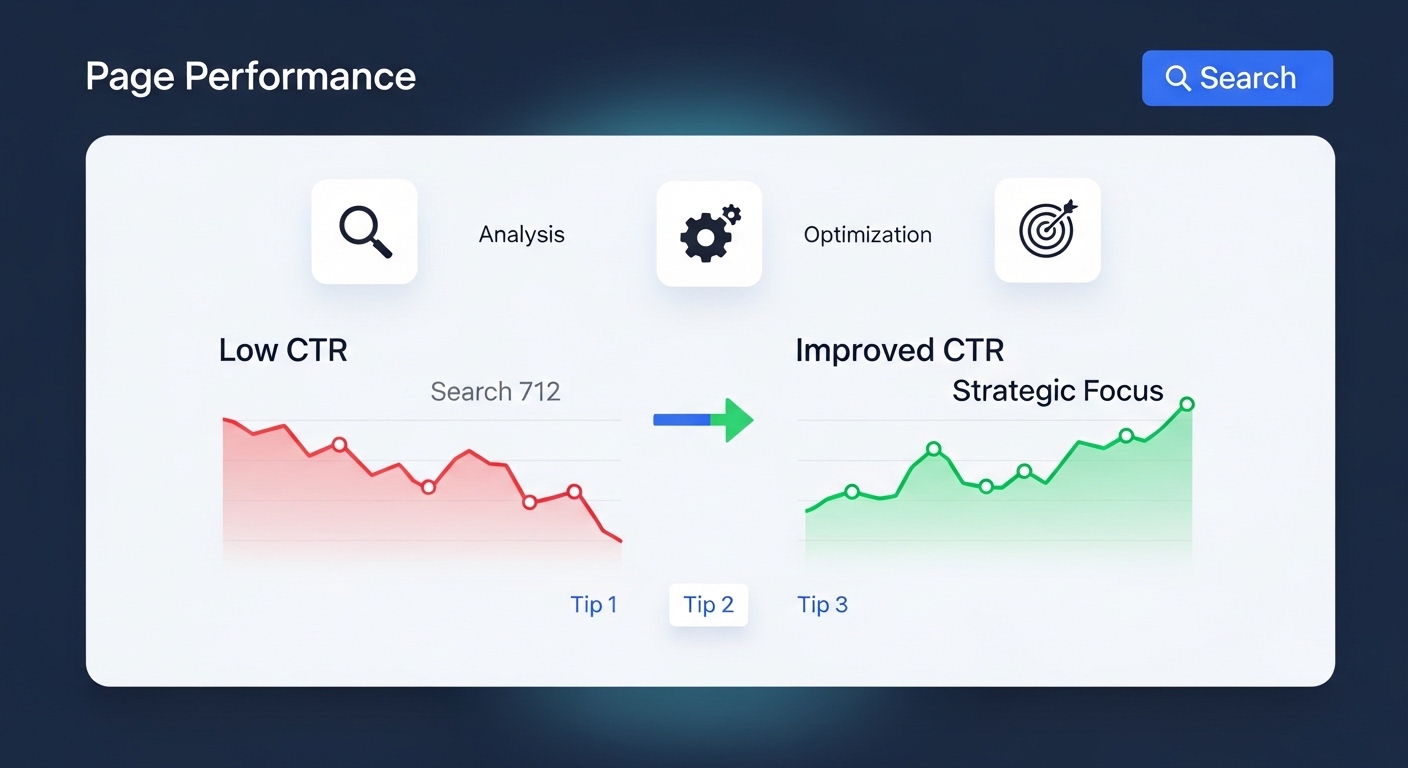 Page Performance

Search

Analysis

Optimization

Low CTR

Search 712

Improved CTR

Strategic Focus

Tip 1

Tip 2

Tip 3